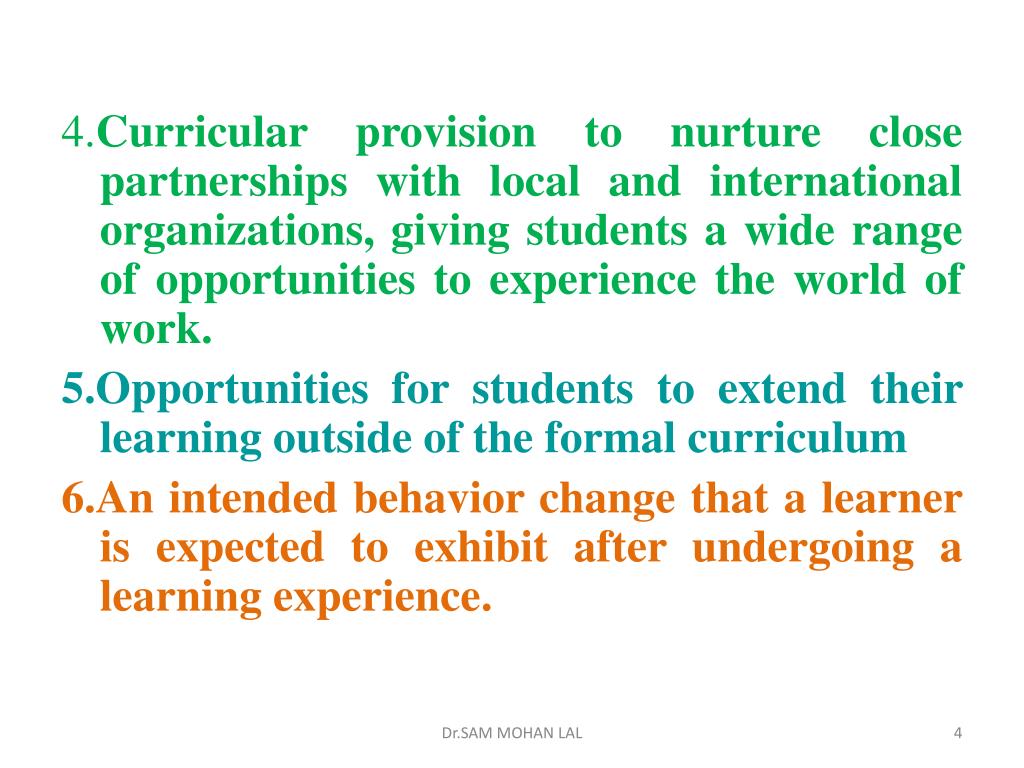 4.Curricular provision to nurture close partnerships with local and international organizations, giving students a wide range of opportunities to experience the world of work.

5.Opportunities for students to extend their learning outside of the formal curriculum

6.An intended behavior change that a learner is expected to exhibit after undergoing a learning experience.

Dr.SAM MOHAN LAL

4